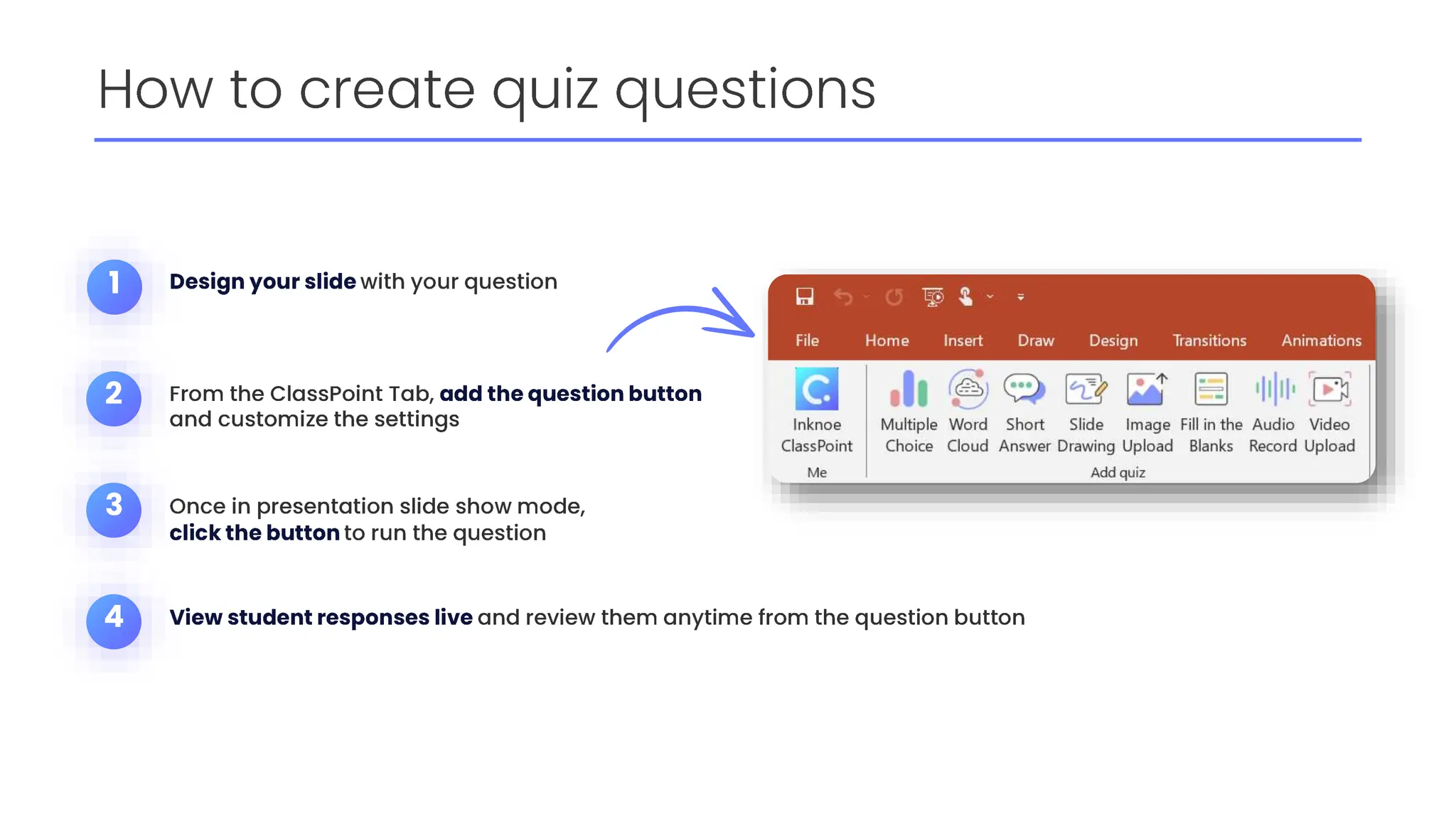 How to create quiz questions

1 Design your slide with your question

2 From the ClassPoint Tab, add the question button and customize the settings

3 Once in presentation slide show mode, click the button to run the question

4 View student responses live and review them anytime from the question button

File Home Insert Draw Design Transitions Animations

Inknoe ClassPoint
Me

Multiple Choice Word Cloud Short Answer Slide Drawing Image Upload Fill in the Blanks Audio Record Video Upload
Add quiz